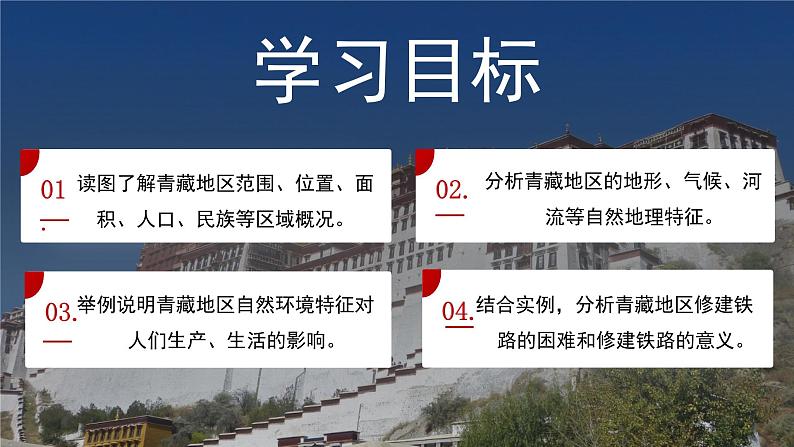 学习目标

01. 读图了解青藏地区范围、位置、面积、人口、民族等区域概况。

02. 分析青藏地区的地形、气候、河流等自然地理特征。

03. 举例说明青藏地区自然环境特征对人们生产、生活的影响。

04. 结合实例，分析青藏地区修建铁路的困难和修建铁路的意义。